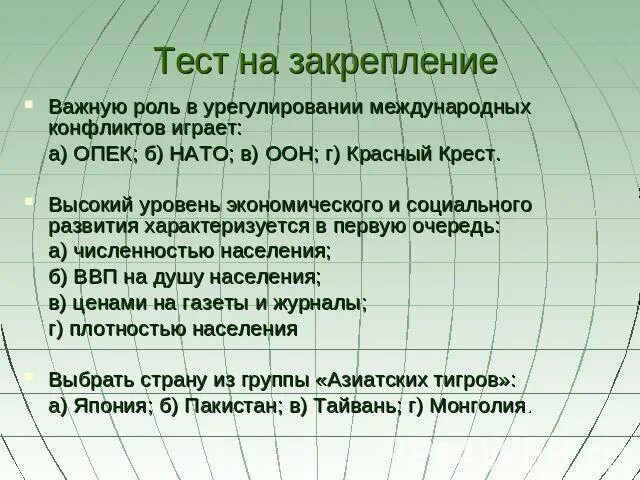 Тест на закрепление

Важную роль в урегулировании международных конфликтов играет:

а) ОПЕК; б) НАТО; в) ООН; г) Красный Крест.

Высокий уровень экономического и социального развития характеризуется в первую очередь:

а) численностью населения;

б) ВВП на душу населения;

в) ценами на газеты и журналы;

г) плотностью населения

Выбрать страну из группы «Азиатских тигров»:

а) Япония; б) Пакистан; в) Тайвань; г) Монголия.